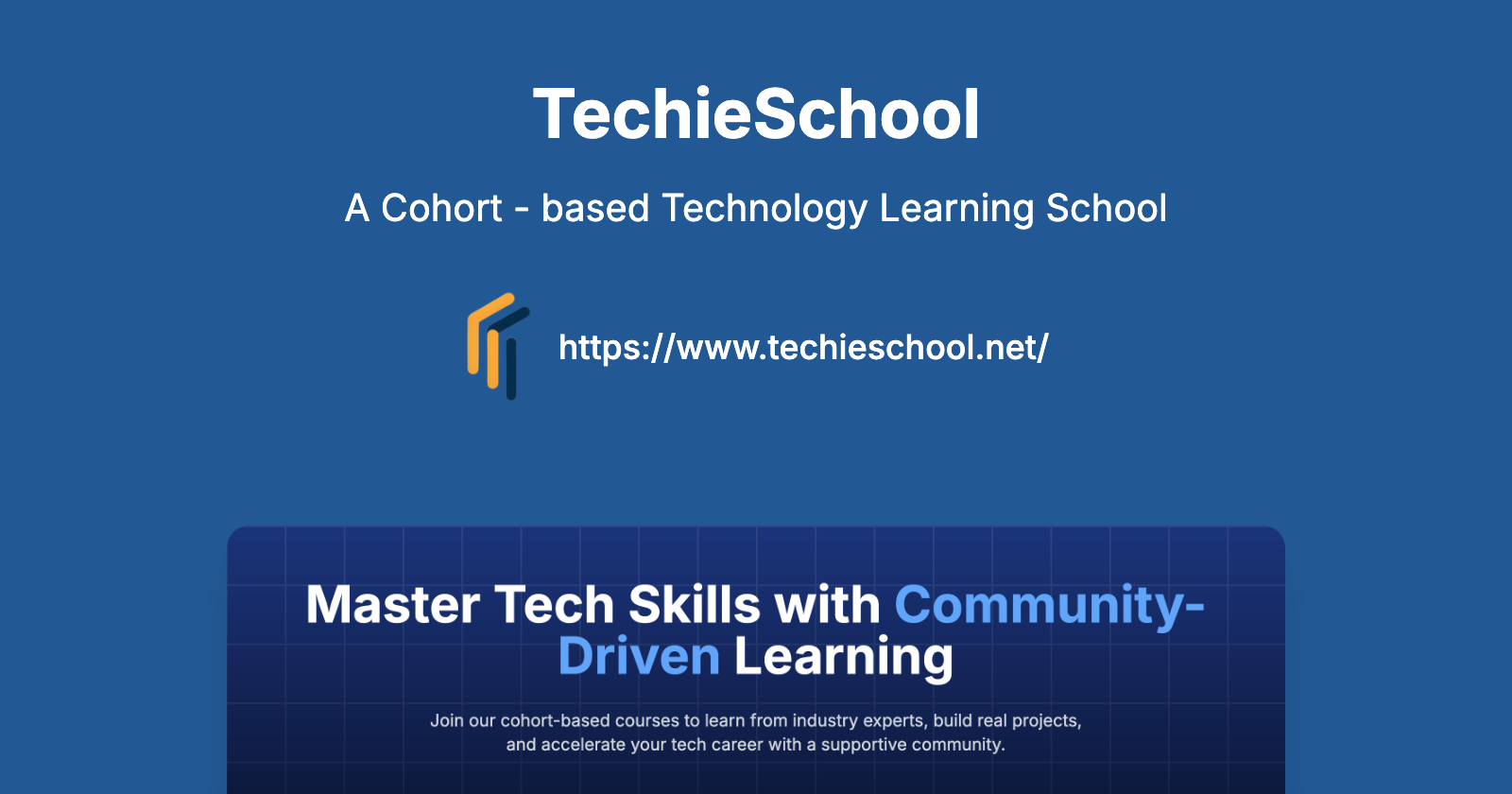 TechieSchool

A Cohort - based Technology Learning School

https://www.techieschool.net/

Master Tech Skills with Community-Driven Learning

Join our cohort-based courses to learn from industry experts, build real projects, and accelerate your tech career with a supportive community.